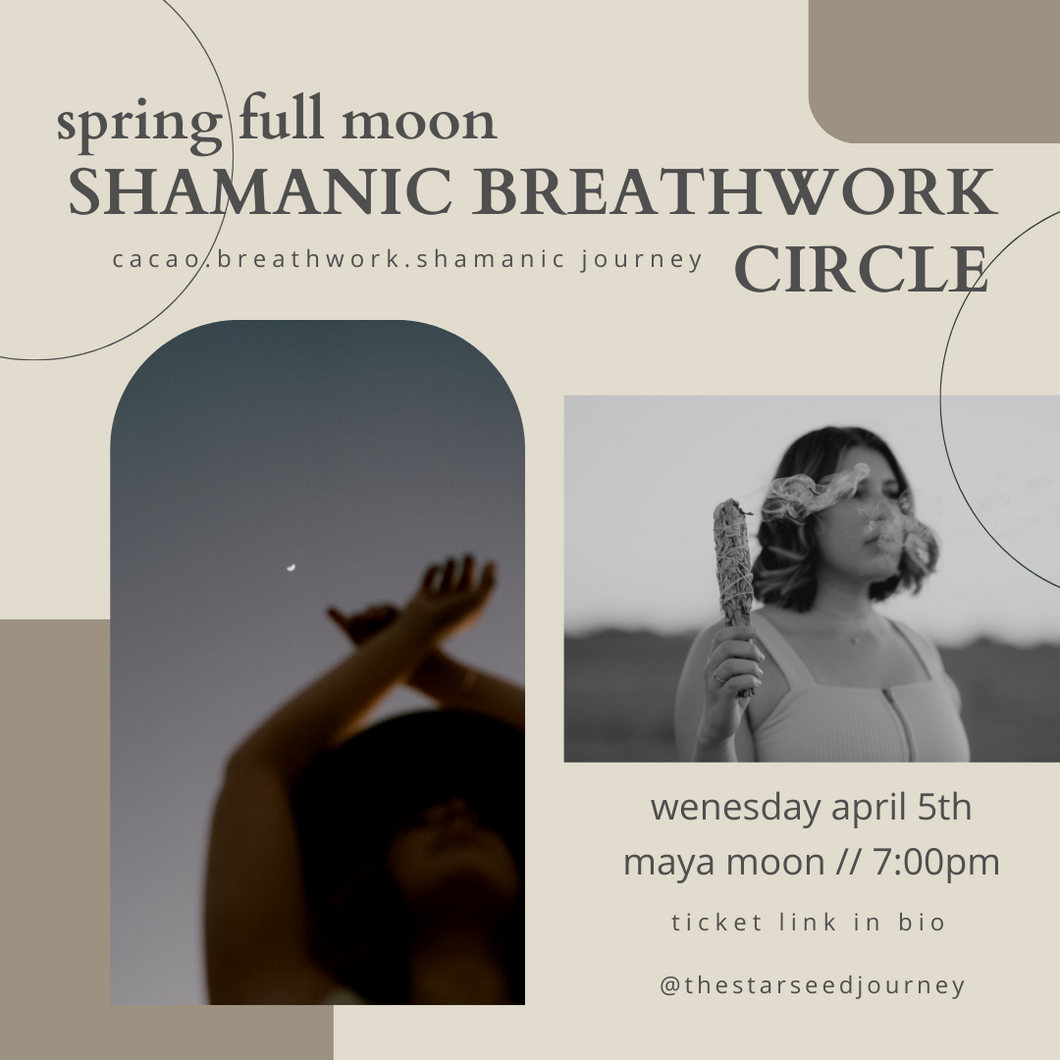 spring full moon
SHAMANIC BREATHWORK CIRCLE
cacao.breathwork.shamanic journey

wenesday april 5th
maya moon // 7:00pm

ticket link in bio

@thestarseedjourney